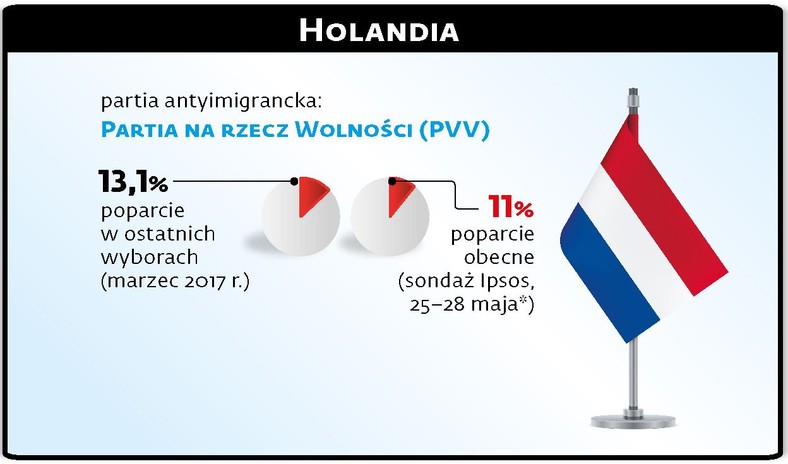 HOLANDIA

partia antyimigrancka:
PARTIA NA RZECZ WOLNOŚCI (PVV)

13,1%
poparcie w ostatnich wyborach (marzec 2017 r.)

11%
poparcie obecne (sondaż Ipsos, 25–28 maja*)